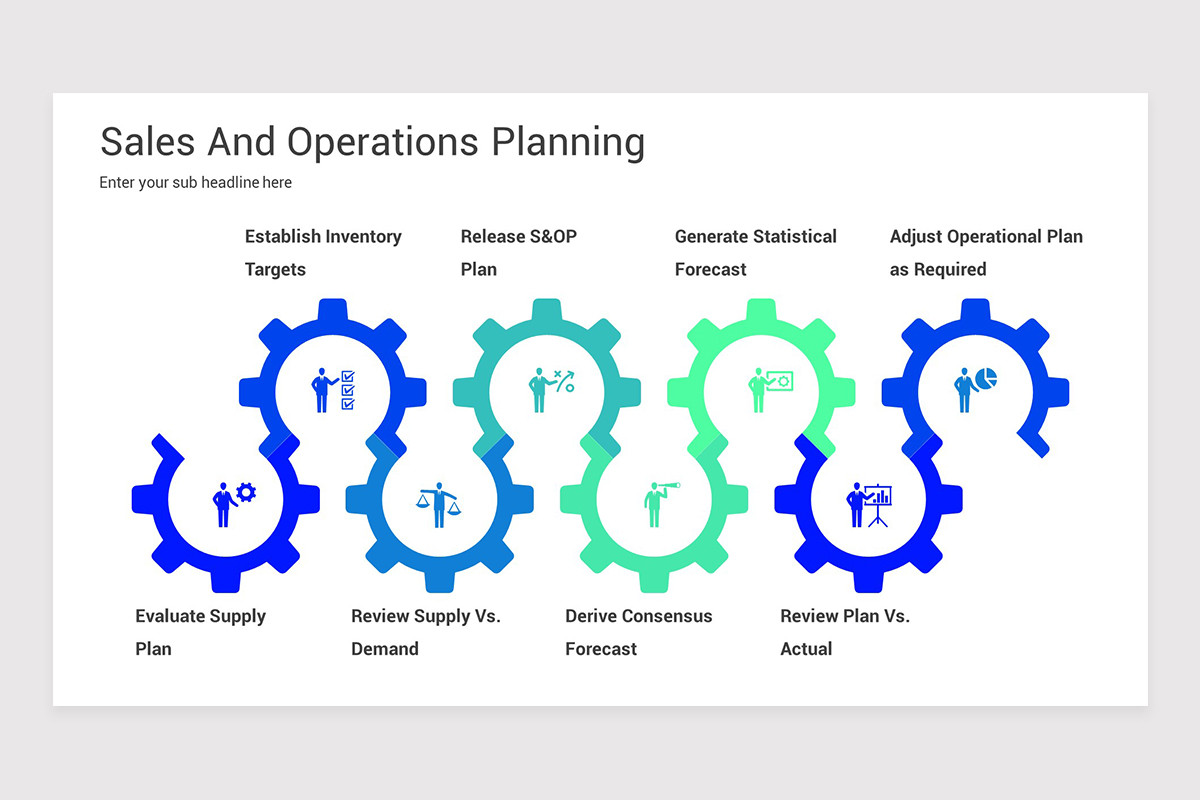 Sales And Operations Planning

Enter your sub headline here

Establish Inventory Targets

Release S&OP Plan

Generate Statistical Forecast

Adjust Operational Plan as Required

Evaluate Supply Plan

Review Supply Vs. Demand

Derive Consensus Forecast

Review Plan Vs. Actual